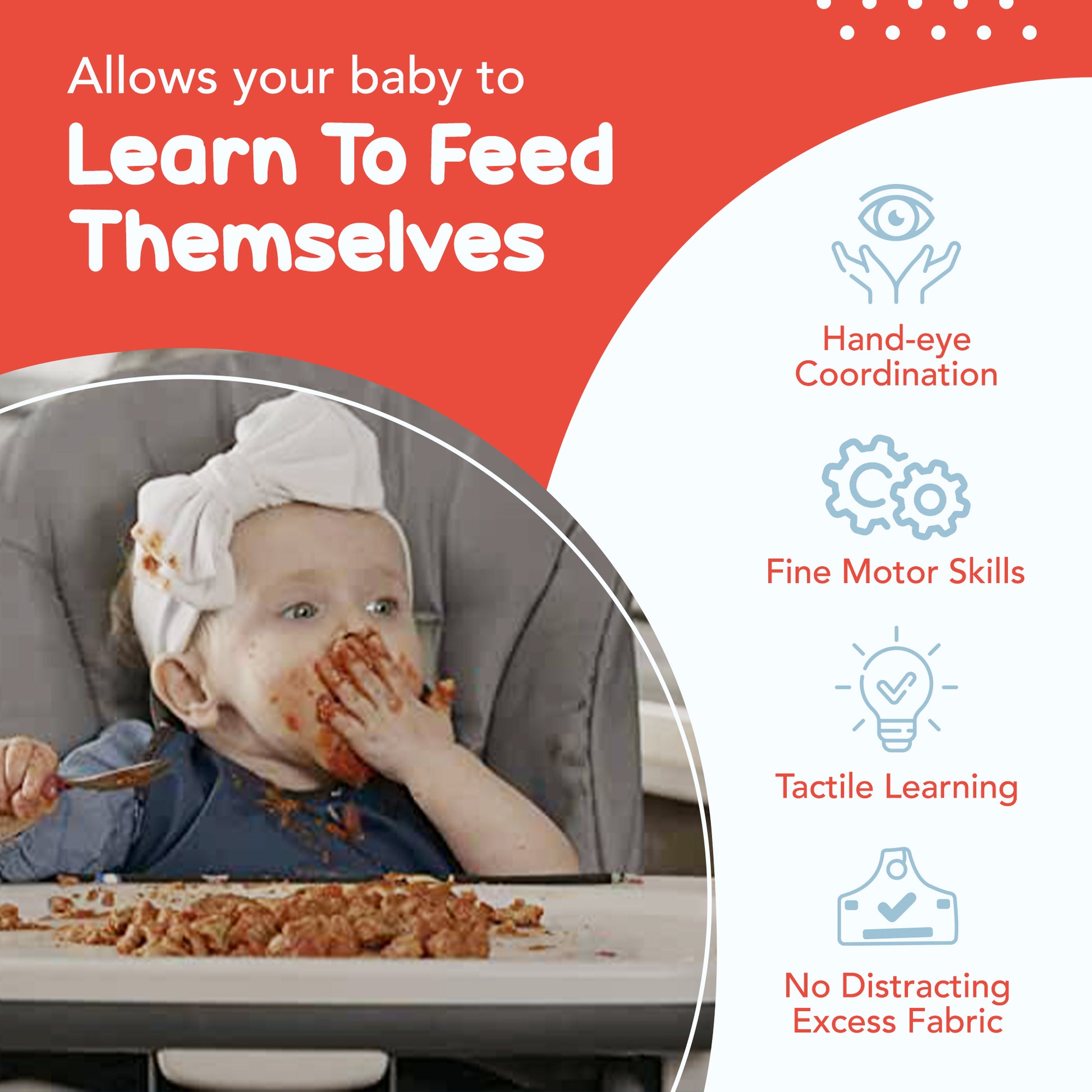 Allows your baby to
Learn To Feed Themselves

Hand-eye Coordination

Fine Motor Skills

Tactile Learning

No Distracting Excess Fabric